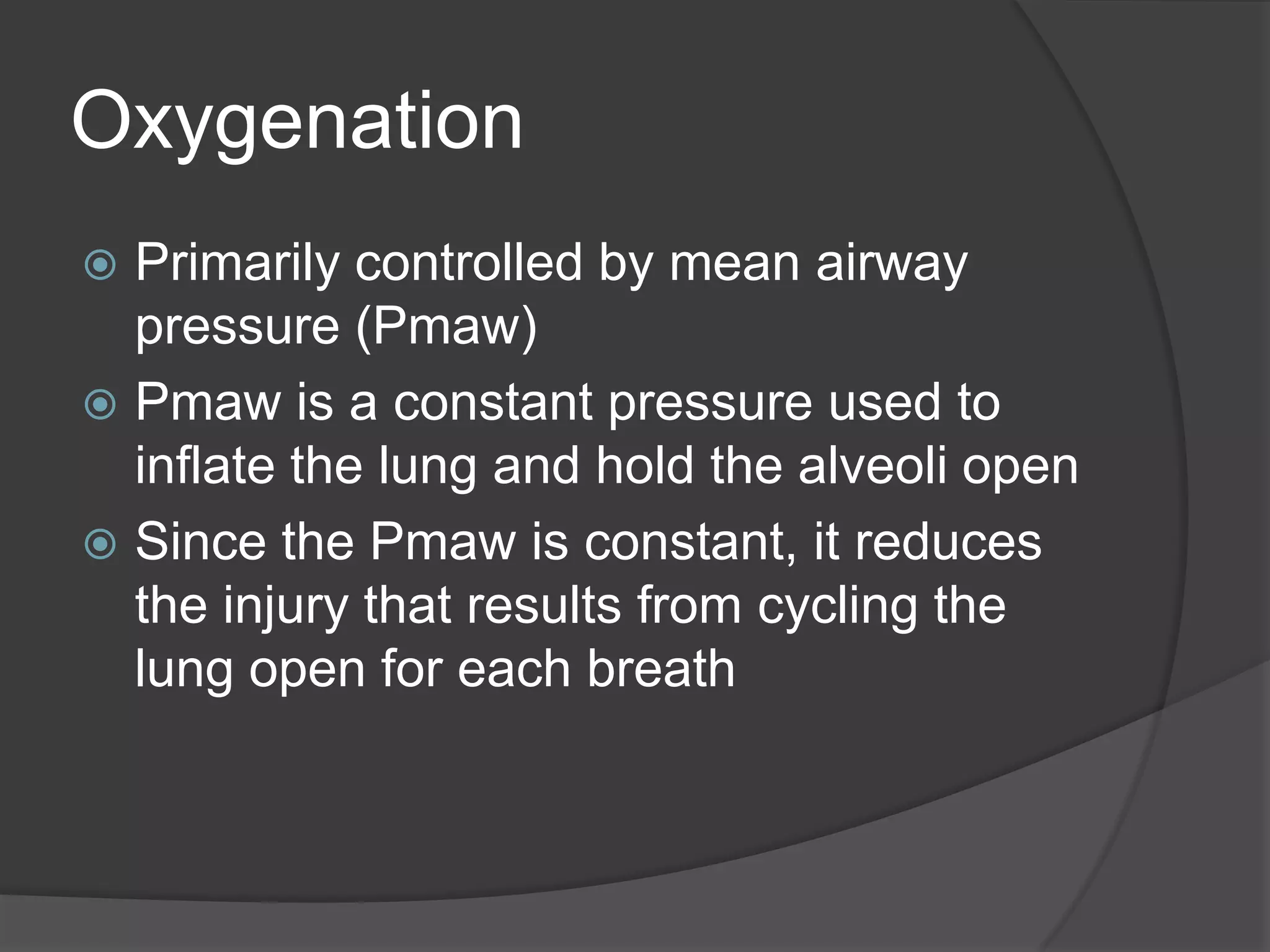 Oxygenation

Primarily controlled by mean airway pressure (Pmaw)

Pmaw is a constant pressure used to inflate the lung and hold the alveoli open

Since the Pmaw is constant, it reduces the injury that results from cycling the lung open for each breath